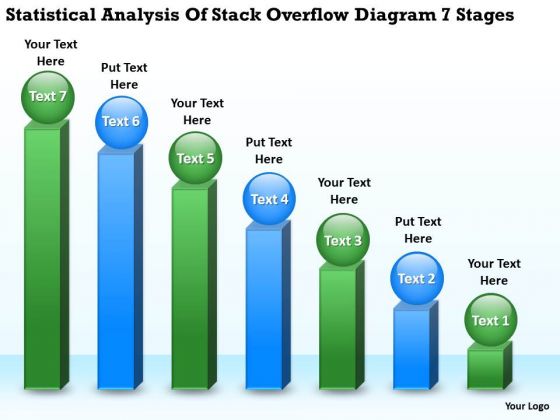 Statistical Analysis Of Stack Overflow Diagram 7 Stages

Your Text Here

Text 7

Put Text Here

Text 6

Your Text Here

Text 5

Put Text Here

Text 4

Your Text Here

Text 3

Put Text Here

Text 2

Your Text Here

Text 1

Your Logo